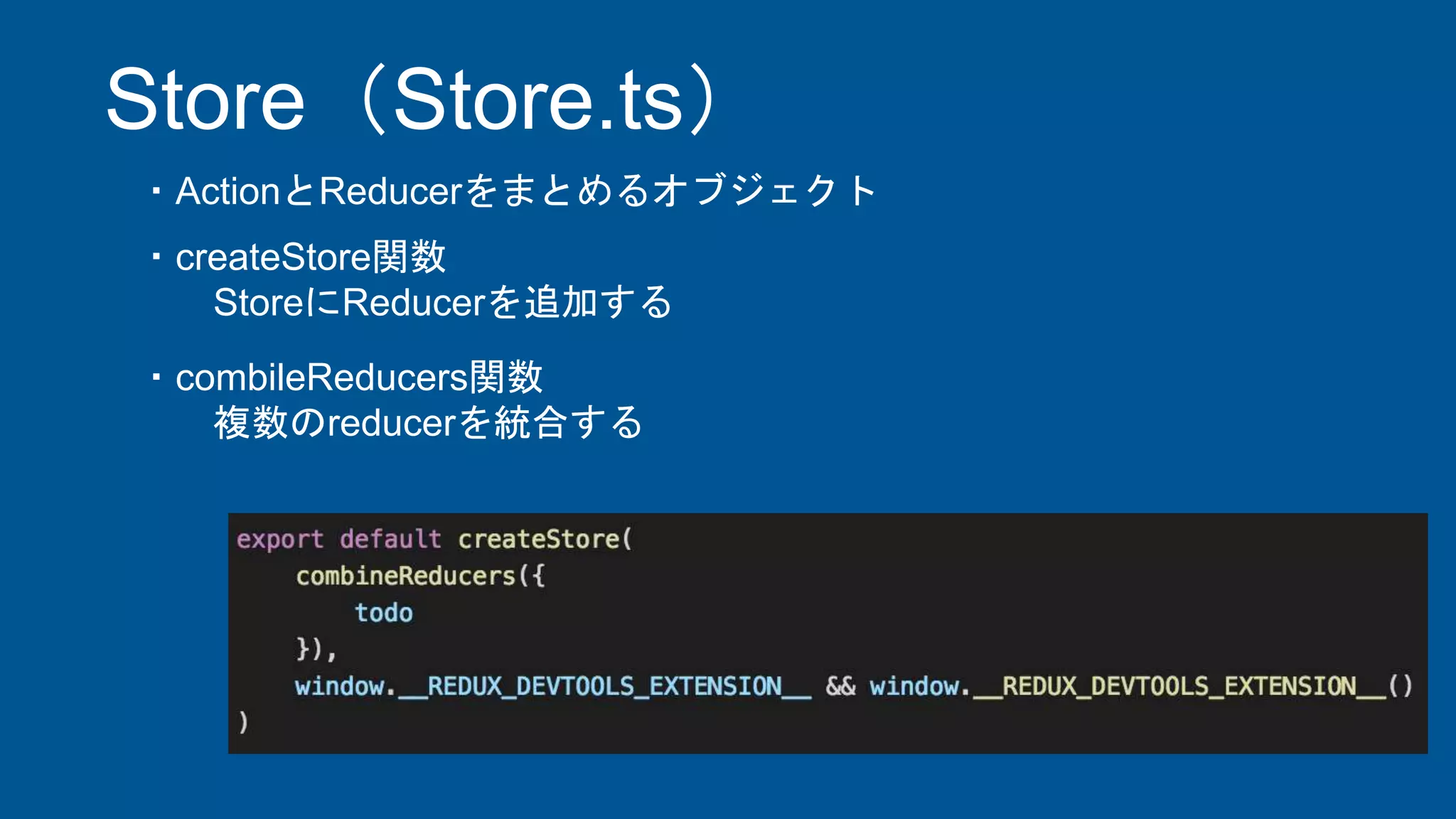 Store（Store.ts）

・ActionとReducerをまとめるオブジェクト

・createStore関数
StoreにReducerを追加する

・combileReducers関数
複数のreducerを統合する

export default createStore(
    combineReducers({
        todo
    }),
    window.__REDUX_DEVTOOLS_EXTENSION__ && window.__REDUX_DEVTOOLS_EXTENSION__()
)